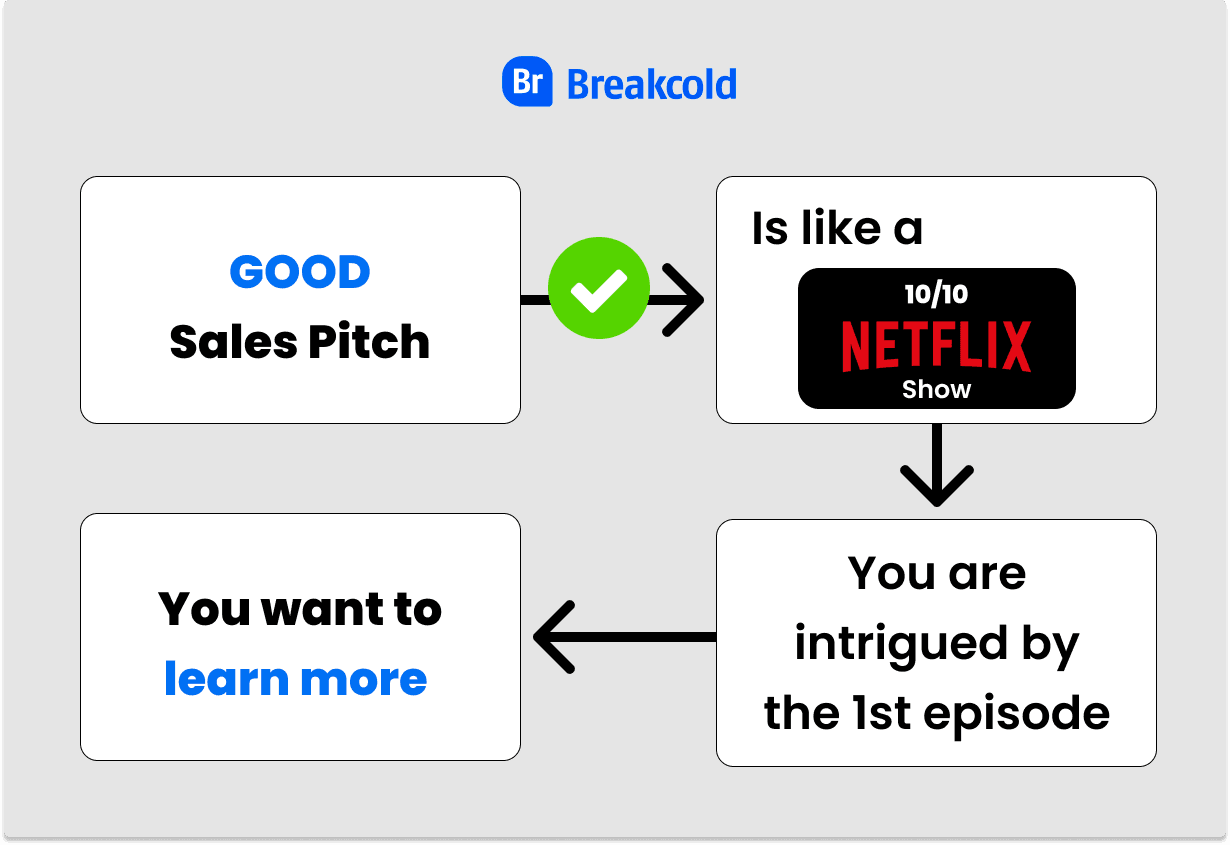 Br Breakcold

GOOD
Sales Pitch

Is like a
10/10
NETFLIX
Show

You are intrigued by the 1st episode

You want to learn more